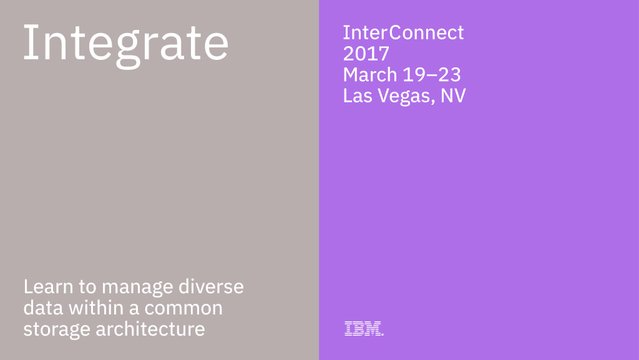 Integrate

Learn to manage diverse data within a common storage architecture

InterConnect
2017
March 19–23
Las Vegas, NV

IBM.